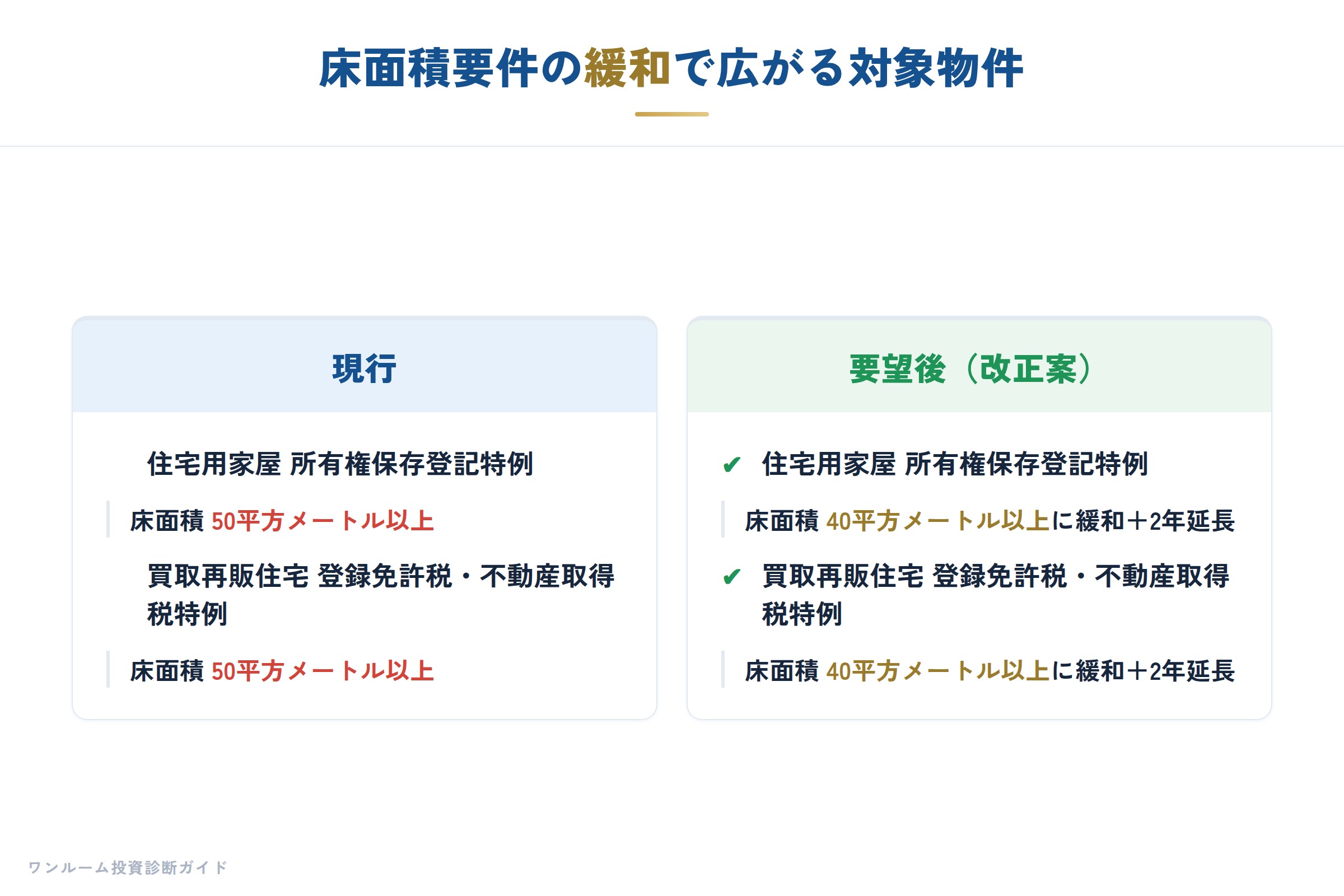 床面積要件の緩和で広がる対象物件

現行

住宅用家屋 所有権保存登記特例

床面積 50平方メートル以上

買取再販住宅 登録免許税・不動産取得税特例

床面積 50平方メートル以上

要望後（改正案）

✔ 住宅用家屋 所有権保存登記特例

床面積 40平方メートル以上に緩和＋2年延長

✔ 買取再販住宅 登録免許税・不動産取得税特例

床面積 40平方メートル以上に緩和＋2年延長

ワンルーム投資診断ガイド